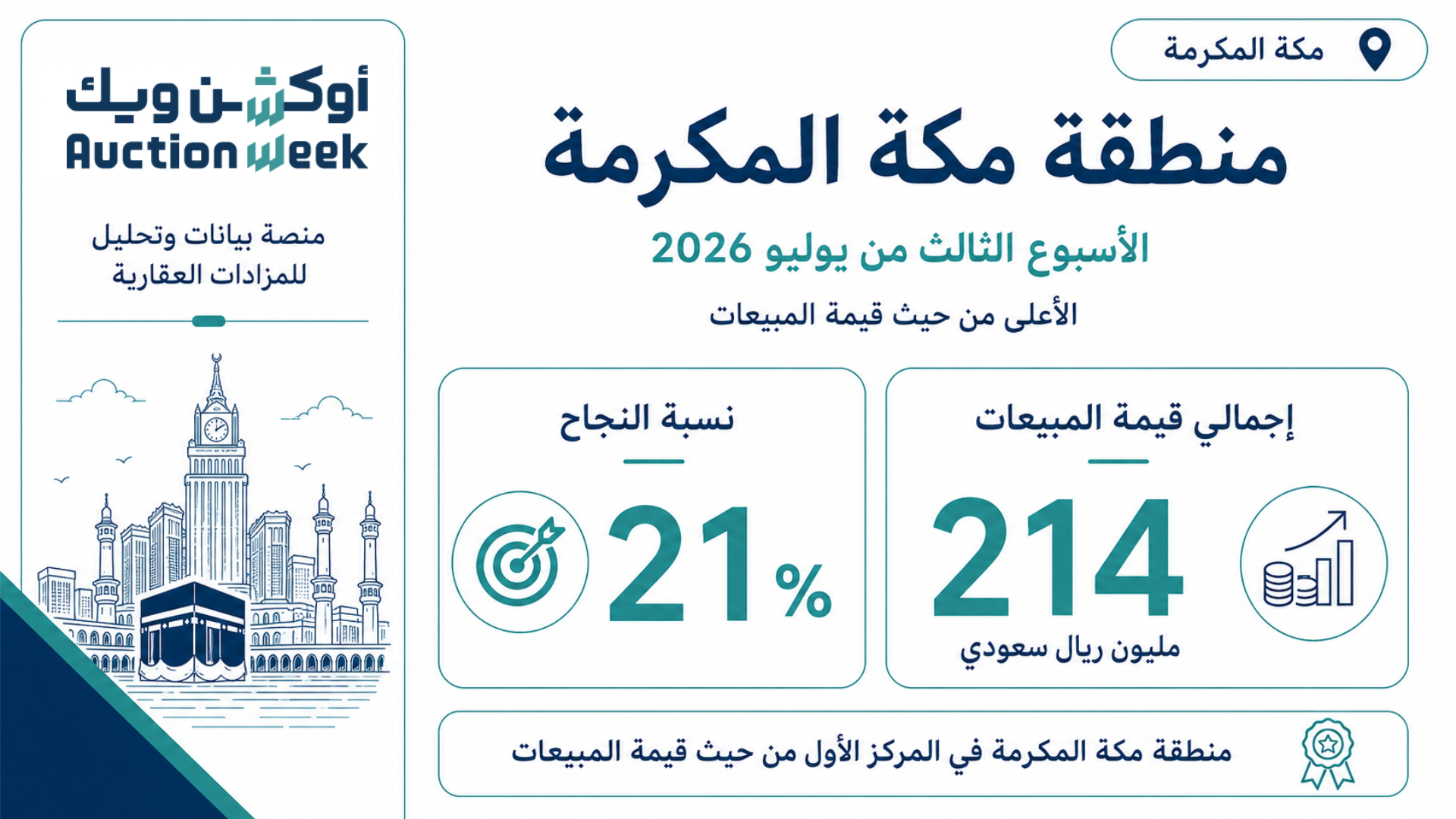 مكة المكرمة

منطقة مكة المكرمة

الأسبوع الثالث من يوليو 2026

الأعلى من حيث قيمة المبيعات

إجمالي قيمة المبيعات

214

مليون ريال سعودي

نسبة النجاح

21%

منطقة مكة المكرمة في المركز الأول من حيث قيمة المبيعات

أوكشن ويك
Auction Week

منصة بيانات وتحليل للمزادات العقارية